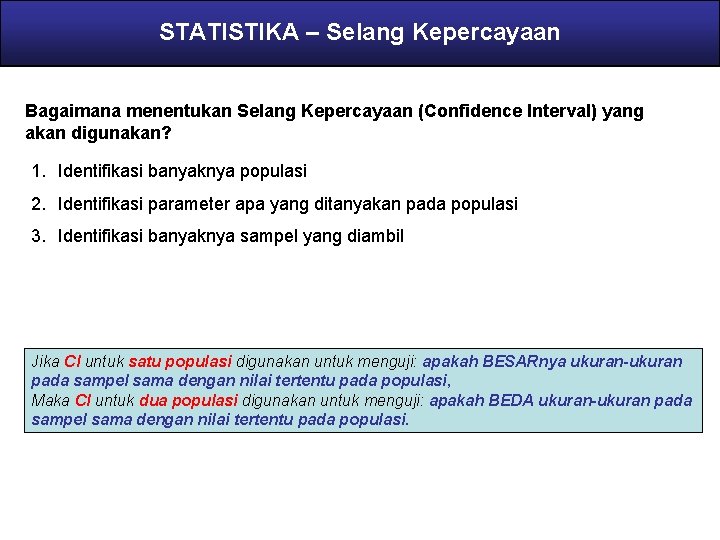 STATISTIKA – Selang Kepercayaan

Bagaimana menentukan Selang Kepercayaan (Confidence Interval) yang akan digunakan?

1. Identifikasi banyaknya populasi
2. Identifikasi parameter apa yang ditanyakan pada populasi
3. Identifikasi banyaknya sampel yang diambil

Jika CI untuk satu populasi digunakan untuk menguji: apakah BESARnya ukuran-ukuran pada sampel sama dengan nilai tertentu pada populasi,
Maka CI untuk dua populasi digunakan untuk menguji: apakah BEDA ukuran-ukuran pada sampel sama dengan nilai tertentu pada populasi.